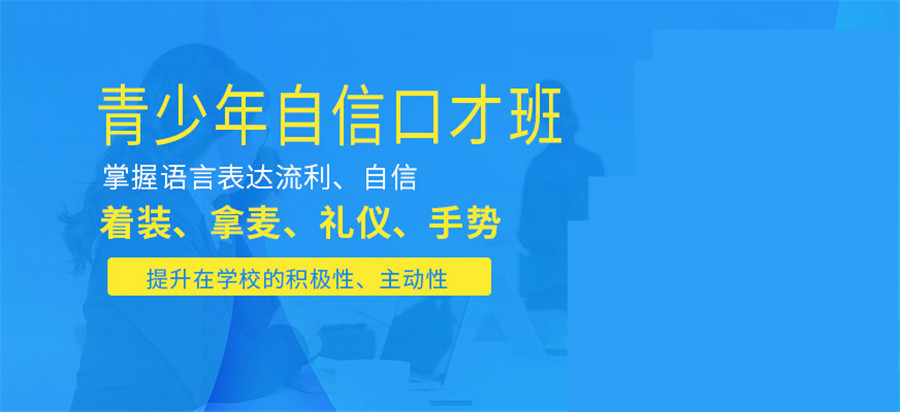 青少年自信口才班

掌握语言表达流利、自信

着装、拿麦、礼仪、手势

提升在学校的积极性、主动性